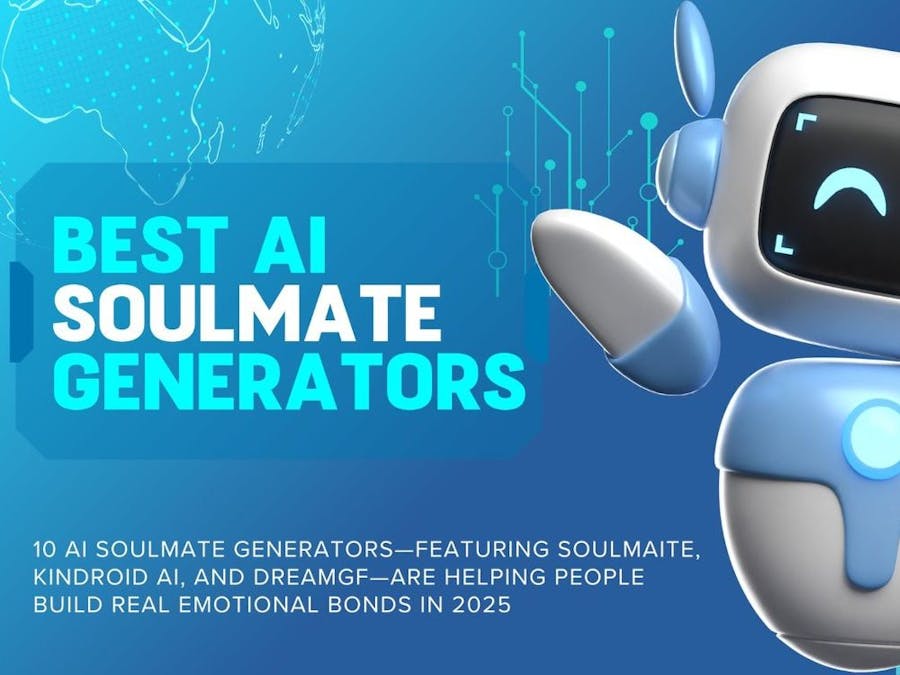 BEST AI SOULMATE GENERATORS

10 AI SOULMATE GENERATORS—FEATURING SOULMAITE, KINDROID AI, AND DREAMGF—ARE HELPING PEOPLE BUILD REAL EMOTIONAL BONDS IN 2025